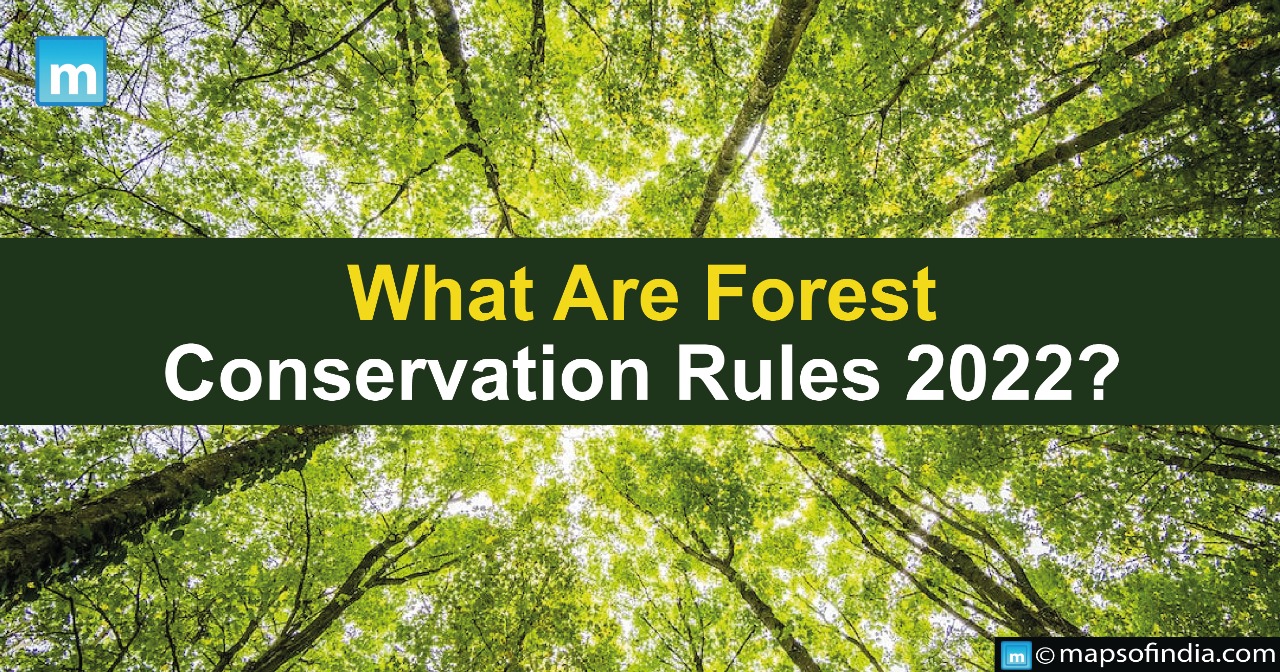 m

What Are Forest Conservation Rules 2022?

m © mapsofindia.com